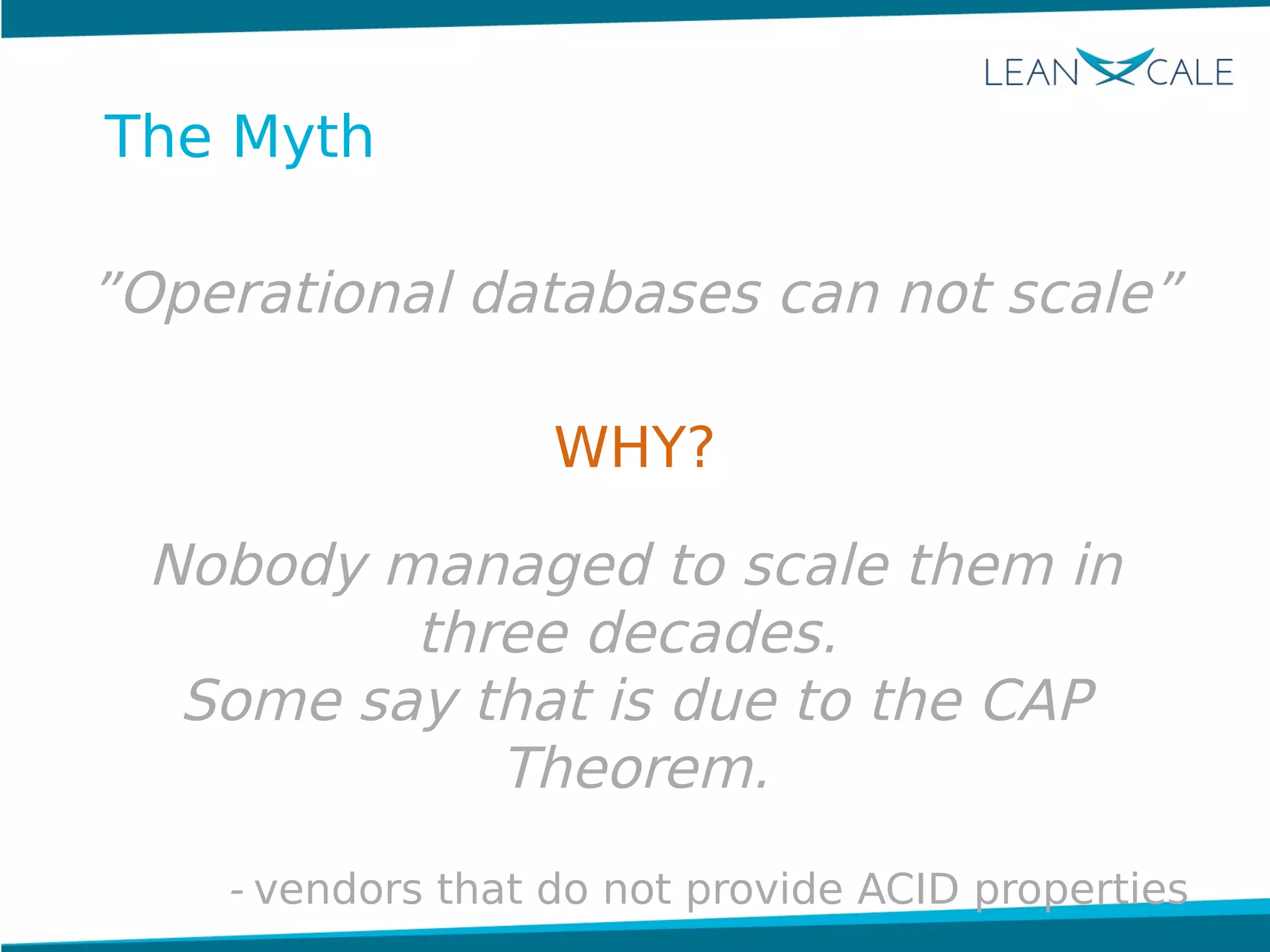 LEANXCALE

The Myth

”Operational databases can not scale”

WHY?

Nobody managed to scale them in three decades.
Some say that is due to the CAP Theorem.

- vendors that do not provide ACID properties